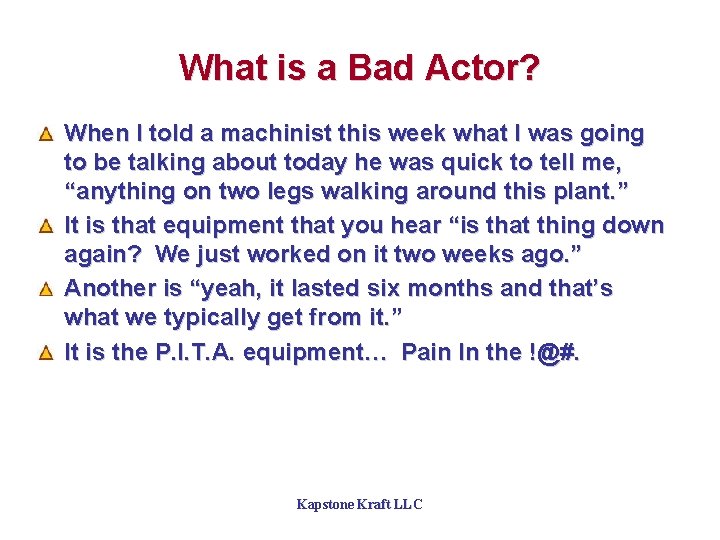 What is a Bad Actor?

When I told a machinist this week what I was going to be talking about today he was quick to tell me, “anything on two legs walking around this plant.”

It is that equipment that you hear “is that thing down again? We just worked on it two weeks ago.”

Another is “yeah, it lasted six months and that’s what we typically get from it.”

It is the P.I.T.A. equipment… Pain In the !@#.

Kapstone Kraft LLC